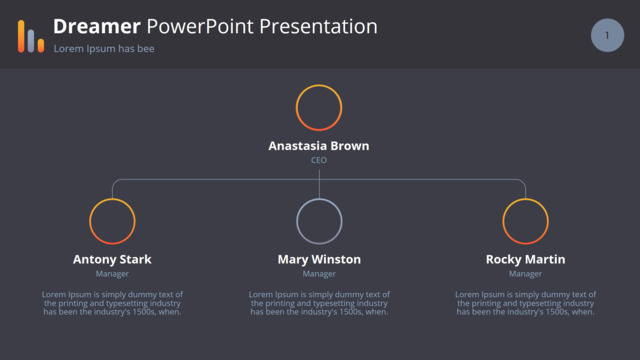 Dreamer PowerPoint Presentation
Lorem Ipsum has bee

1

Anastasia Brown
CEO

Antony Stark
Manager

Lorem Ipsum is simply dummy text of the printing and typesetting industry has been the industry's 1500s, when.

Mary Winston
Manager

Lorem Ipsum is simply dummy text of the printing and typesetting industry has been the industry's 1500s, when.

Rocky Martin
Manager

Lorem Ipsum is simply dummy text of the printing and typesetting industry has been the industry's 1500s, when.